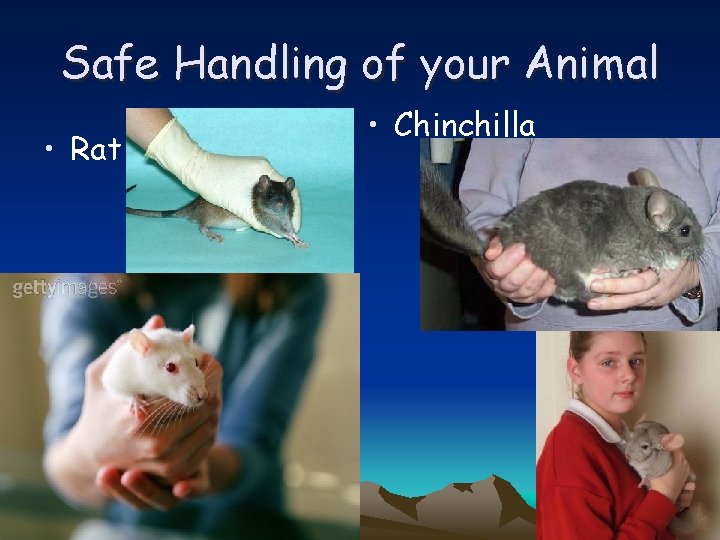 Safe Handling of your Animal

• Rat

• Chinchilla

gettyimages